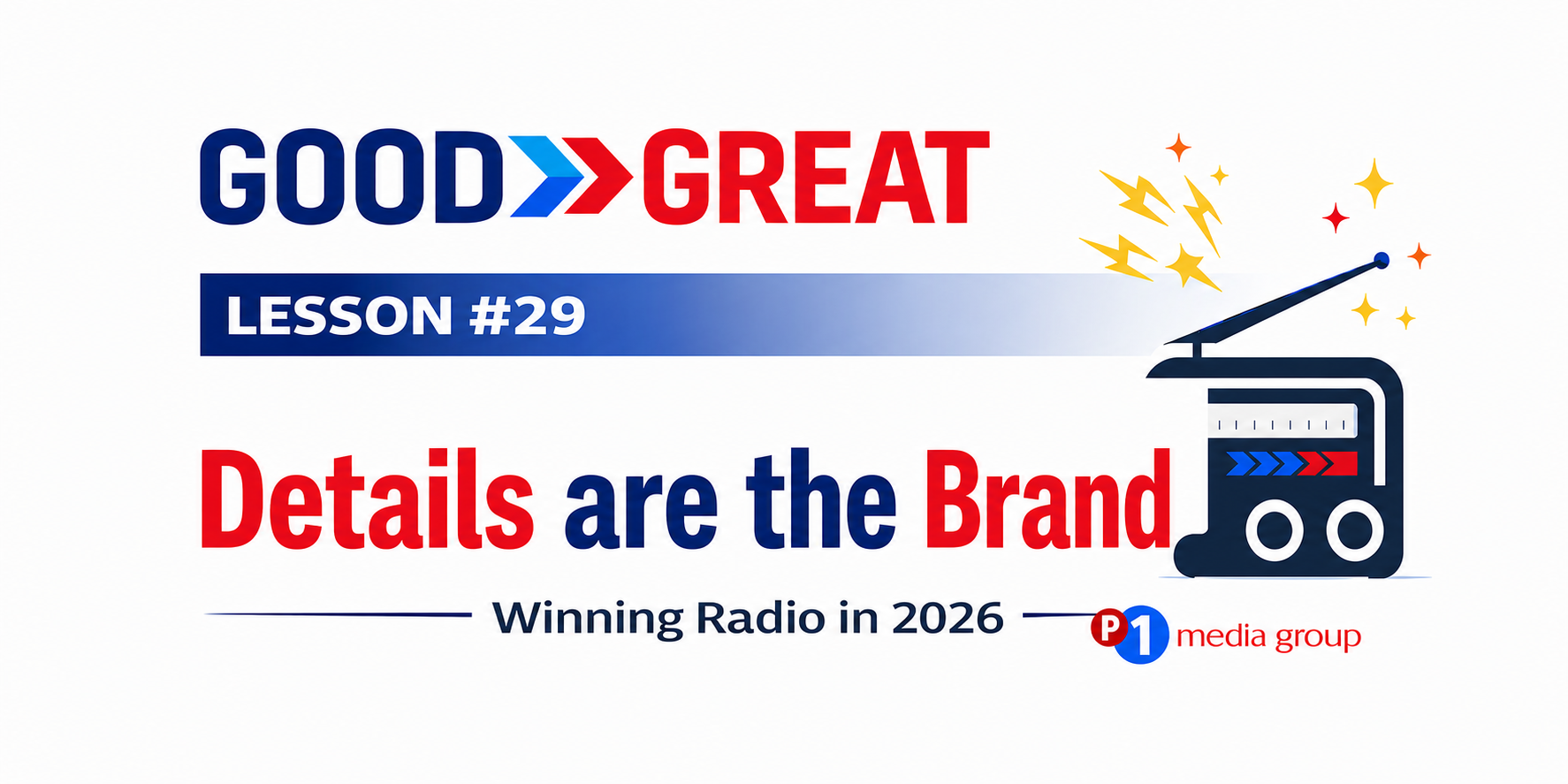 GOOD GREAT

LESSON #29

Details are the Brand

Winning Radio in 2026

P1 media group